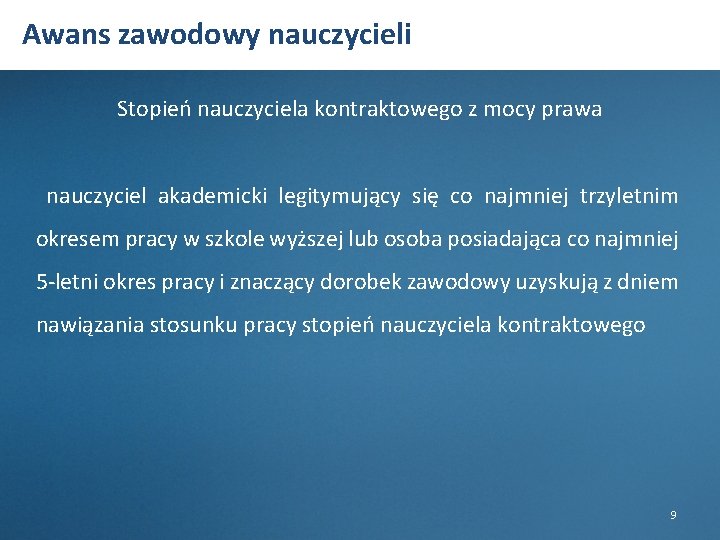 Awans zawodowy nauczycieli

Stopień nauczyciela kontraktowego z mocy prawa

nauczyciel akademicki legitymujący się co najmniej trzyletnim okresem pracy w szkole wyższej lub osoba posiadająca co najmniej 5-letni okres pracy i znaczący dorobek zawodowy uzyskują z dniem nawiązania stosunku pracy stopień nauczyciela kontraktowego

9